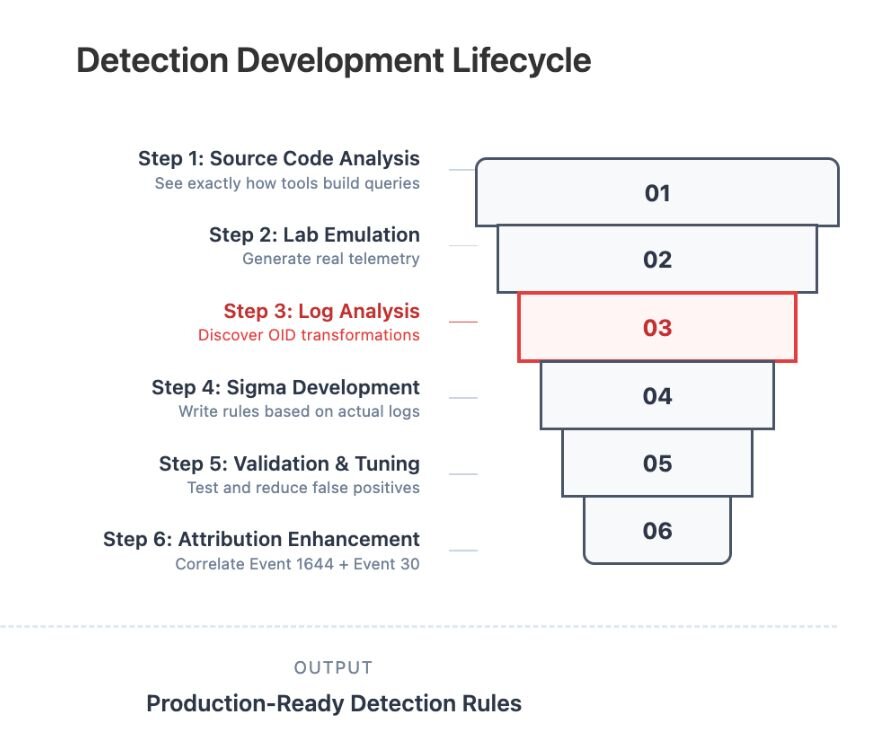 Detection Development Lifecycle

Step 1: Source Code Analysis
See exactly how tools build queries

01

Step 2: Lab Emulation
Generate real telemetry

02

Step 3: Log Analysis
Discover OID transformations

03

Step 4: Sigma Development
Write rules based on actual logs

04

Step 5: Validation & Tuning
Test and reduce false positives

05

Step 6: Attribution Enhancement
Correlate Event 1644 + Event 30

06

OUTPUT

Production-Ready Detection Rules